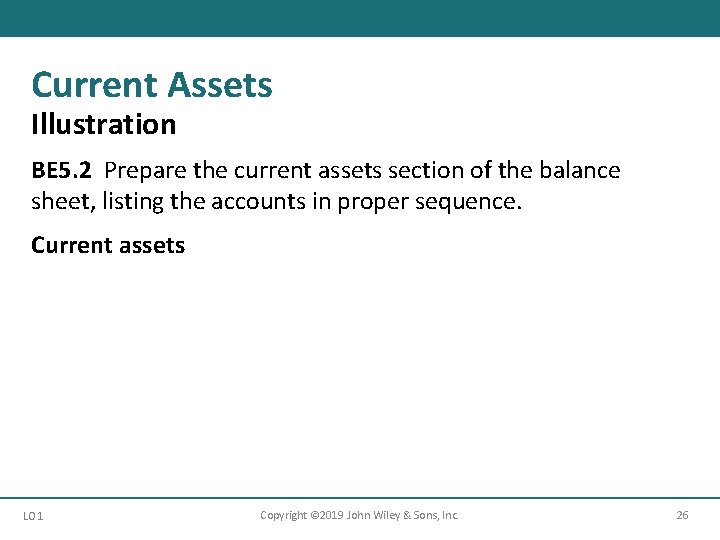 Current Assets
Illustration

BE5.2 Prepare the current assets section of the balance sheet, listing the accounts in proper sequence.

Current assets

LO 1
Copyright ©2019 John Wiley & Sons, Inc.
26